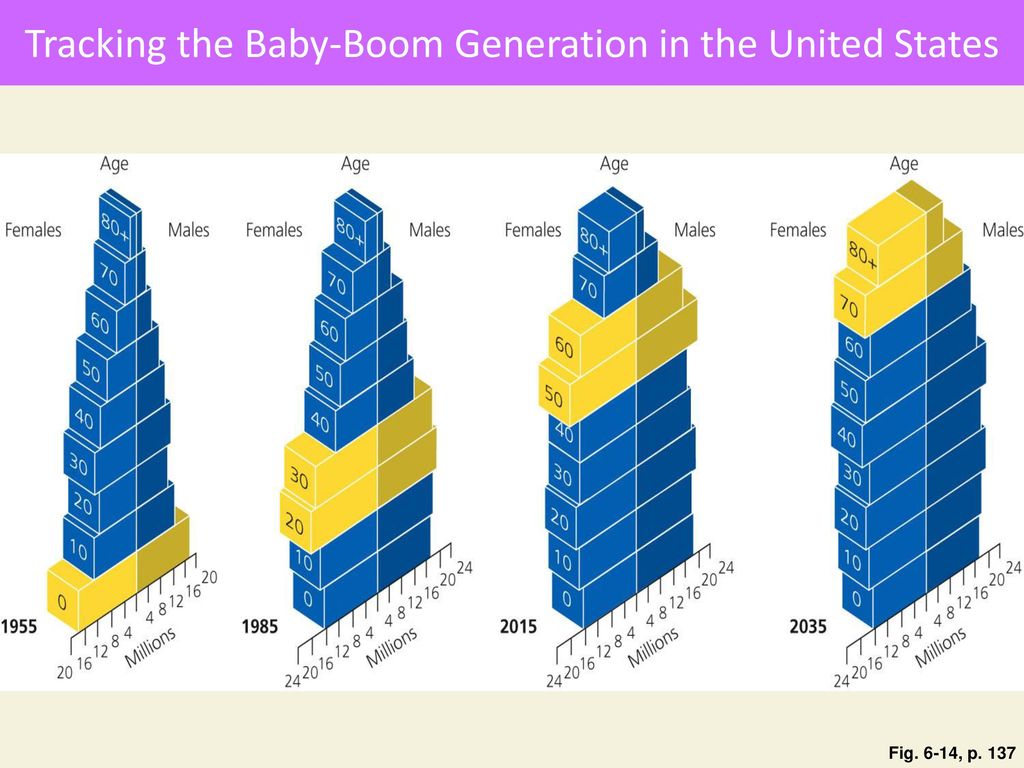 Tracking the Baby-Boom Generation in the United States

Age
Females
Males
80+
70
60
50
40
30
20
10
0
1955
20 16 12 8 4
4 8 12 16 20
Millions

Age
Females
Males
80+
70
60
50
40
30
20
10
0
1985
24 20 16 12 8 4
4 8 12 16 20 24
Millions

Age
Females
Males
80+
70
60
50
40
30
20
10
0
2015
24 20 16 12 8 4
4 8 12 16 20 24
Millions

Age
Females
Males
80+
70
60
50
40
30
20
10
0
2035
24 20 16 12 8 4
4 8 12 16 20 24
Millions

Fig. 6-14, p. 137